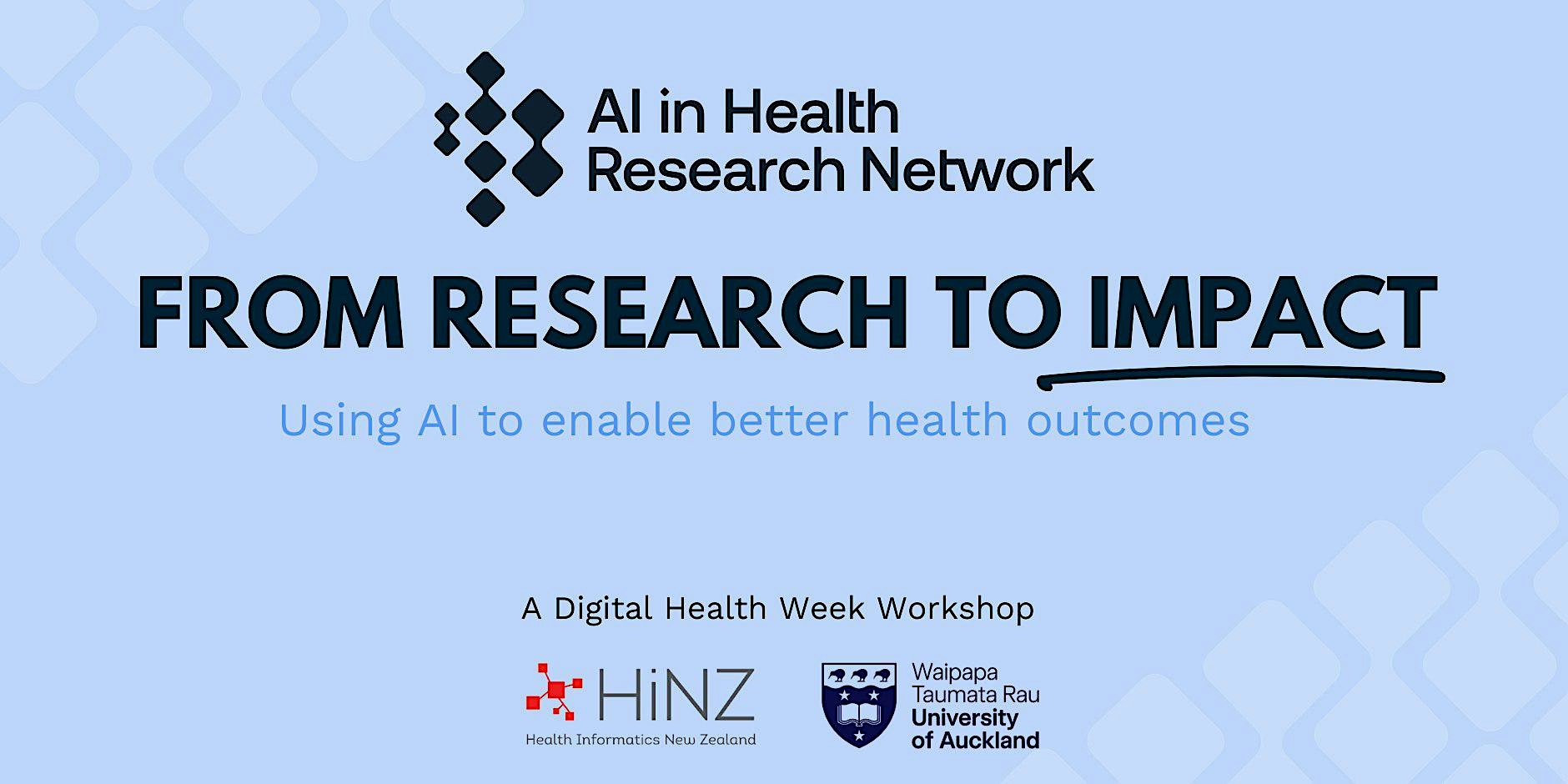 AI in Health Research Network

FROM RESEARCH TO IMPACT

Using AI to enable better health outcomes

A Digital Health Week Workshop

HiNZ
Health Informatics New Zealand

Waipapa Taumata Rau
University of Auckland